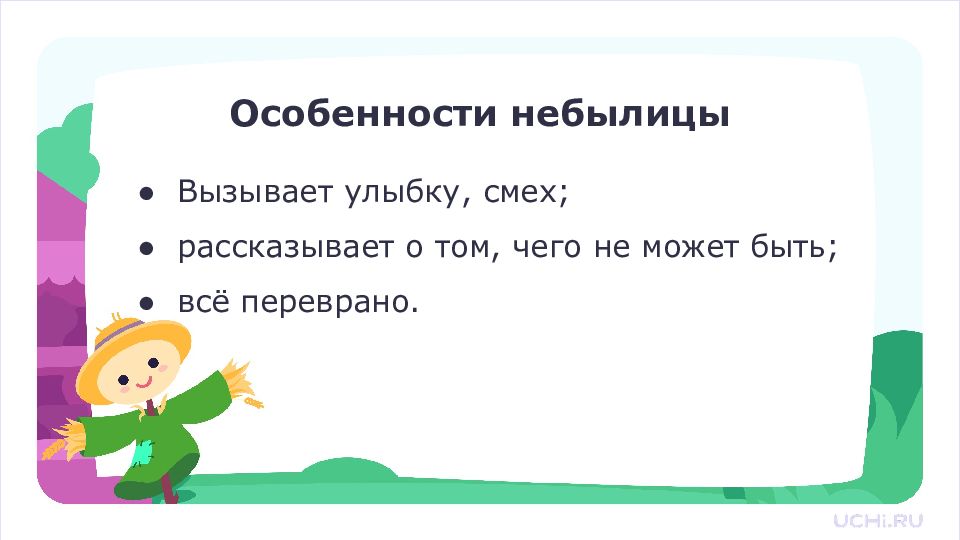 Особенности небылицы

● Вызывает улыбку, смех;
● рассказывает о том, чего не может быть;
● всё переврано.

UCHi.RU